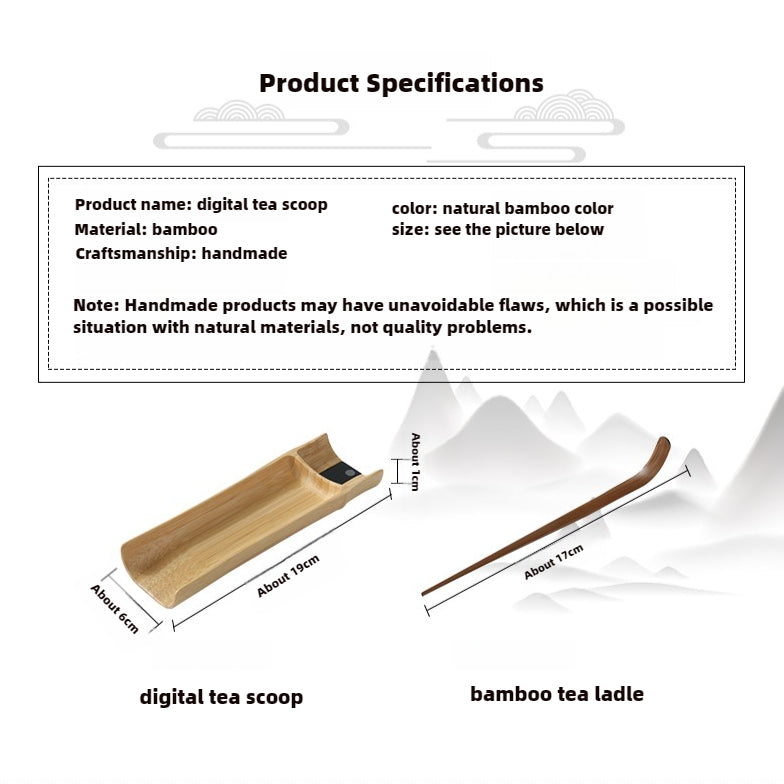 Product Specifications

Product name: digital tea scoop
Material: bamboo
Craftsmanship: handmade

color: natural bamboo color
size: see the picture below

Note: Handmade products may have unavoidable flaws, which is a possible situation with natural materials, not quality problems.

About 1cm
About 19cm
About 6cm
About 17cm

digital tea scoop

bamboo tea ladle